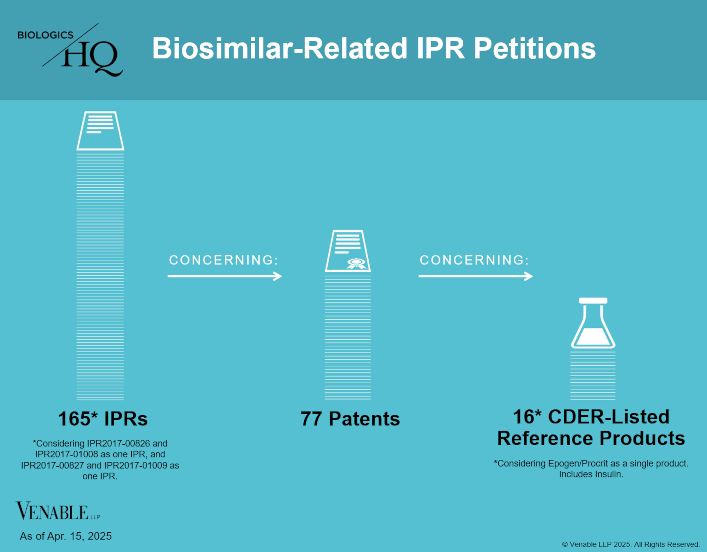 BIOLOGICS HQ

Biosimilar-Related IPR Petitions

CONCERNING:

CONCERNING:

165* IPRs

*Considering IPR2017-00826 and IPR2017-01008 as one IPR, and IPR2017-00827 and IPR2017-01009 as one IPR.

77 Patents

16* CDER-Listed Reference Products

*Considering Epogen/Procrit as a single product. Includes Insulin.

VENABLE LLP

As of Apr. 15, 2025

© Venable LLP 2025. All Rights Reserved.